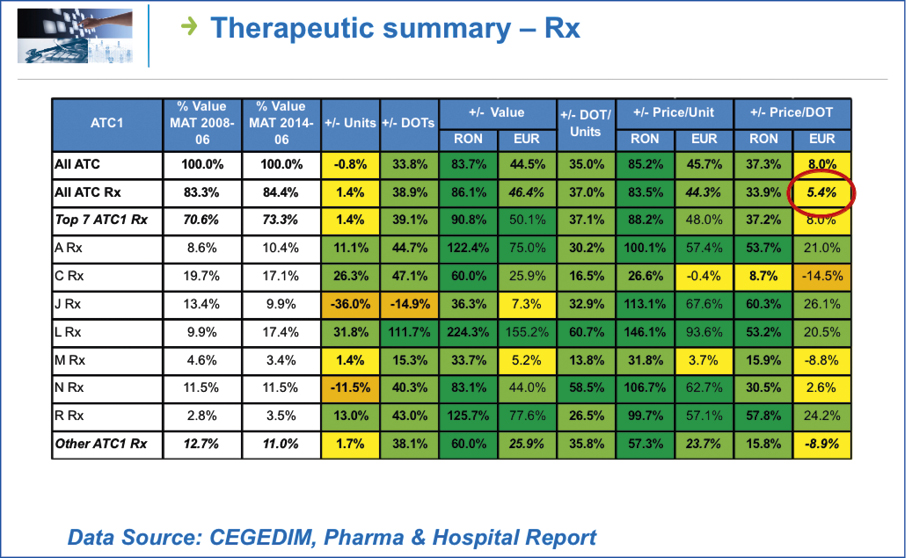 → Therapeutic summary – Rx

| ATC1 | % Value MAT 2008-06 | % Value MAT 2014-06 | +/- Units | +/- DOTs | +/- Value RON | +/- Value EUR | +/- DOT/ Units | +/- Price/Unit RON | +/- Price/Unit EUR | +/- Price/DOT RON | +/- Price/DOT EUR |
|---|---|---|---|---|---|---|---|---|---|---|---|
| All ATC | 100.0% | 100.0% | -0.8% | 33.8% | 83.7% | 44.5% | 35.0% | 85.2% | 45.7% | 37.3% | 8.0% |
| All ATC Rx | 83.3% | 84.4% | 1.4% | 38.9% | 86.1% | 46.4% | 37.0% | 83.5% | 44.3% | 33.9% | 5.4% |
| Top 7 ATC1 Rx | 70.6% | 73.3% | 1.4% | 39.1% | 90.8% | 50.1% | 37.1% | 88.2% | 48.0% | 37.2% | 8.0% |
| A Rx | 8.6% | 10.4% | 11.1% | 44.7% | 122.4% | 75.0% | 30.2% | 100.1% | 57.4% | 53.7% | 21.0% |
| C Rx | 19.7% | 17.1% | 26.3% | 47.1% | 60.0% | 25.9% | 16.5% | 26.6% | -0.4% | 8.7% | -14.5% |
| J Rx | 13.4% | 9.9% | -36.0% | -14.9% | 36.3% | 7.3% | 32.9% | 113.1% | 67.6% | 60.3% | 26.1% |
| L Rx | 9.9% | 17.4% | 31.8% | 111.7% | 224.3% | 155.2% | 60.7% | 146.1% | 93.6% | 53.2% | 20.5% |
| M Rx | 4.6% | 3.4% | 1.4% | 15.3% | 33.7% | 5.2% | 13.8% | 31.8% | 3.7% | 15.9% | -8.8% |
| N Rx | 11.5% | 11.5% | -11.5% | 40.3% | 83.1% | 44.0% | 58.5% | 106.7% | 62.7% | 30.5% | 2.6% |
| R Rx | 2.8% | 3.5% | 13.0% | 43.0% | 125.7% | 77.6% | 26.5% | 99.7% | 57.1% | 57.8% | 24.2% |
| Other ATC1 Rx | 12.7% | 11.0% | 1.7% | 38.1% | 60.0% | 25.9% | 35.8% | 57.3% | 23.7% | 15.8% | -8.9% |

Data Source: CEGEDIM, Pharma & Hospital Report